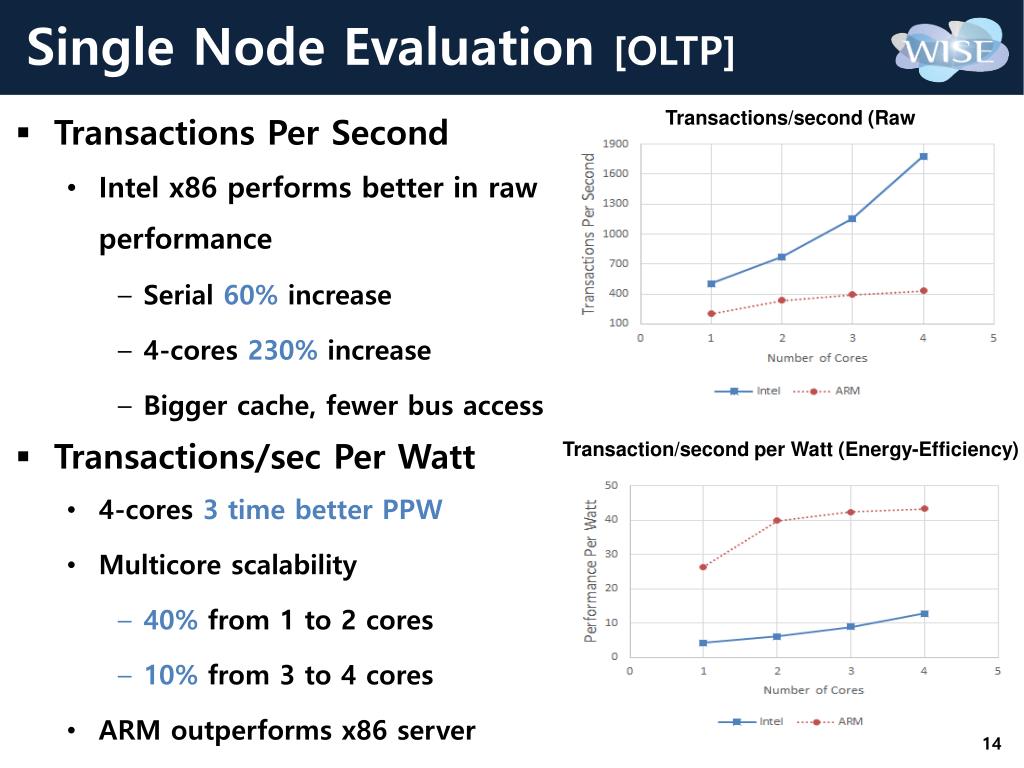 Single Node Evaluation [OLTP]

WISE

▪ Transactions Per Second

• Intel x86 performs better in raw performance

– Serial 60% increase

– 4-cores 230% increase

– Bigger cache, fewer bus access

▪ Transactions/sec Per Watt

• 4-cores 3 time better PPW

• Multicore scalability

– 40% from 1 to 2 cores

– 10% from 3 to 4 cores

• ARM outperforms x86 server

Transactions/second (Raw

Transactions Per Second

1900
1600
1300
1000
700
400
100

0 1 2 3 4 5

Number of Cores

Intel ARM

Transaction/second per Watt (Energy-Efficiency)

Performance Per Watt

50
40
30
20
10
0

0 1 2 3 4 5

Number of Cores

Intel ARM

14